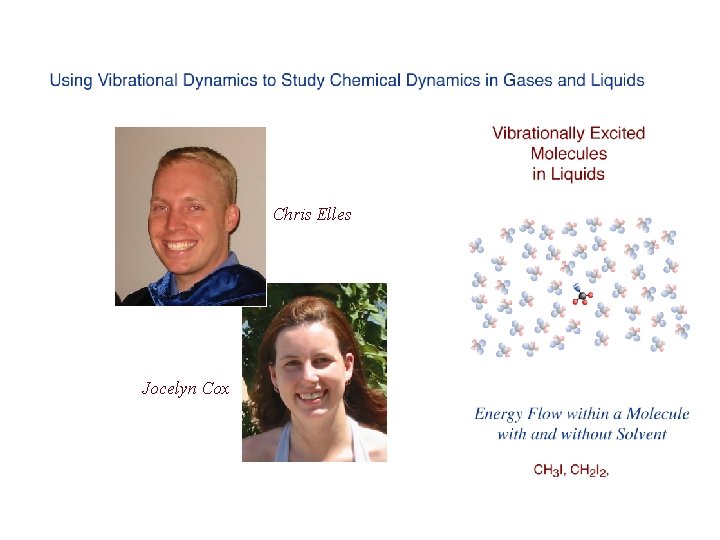 Using Vibrational Dynamics to Study Chemical Dynamics in Gases and Liquids

Chris Elles

Jocelyn Cox

Vibrationally Excited Molecules in Liquids

Energy Flow within a Molecule with and without Solvent

$CH_3I$, $CH_2I_2$,